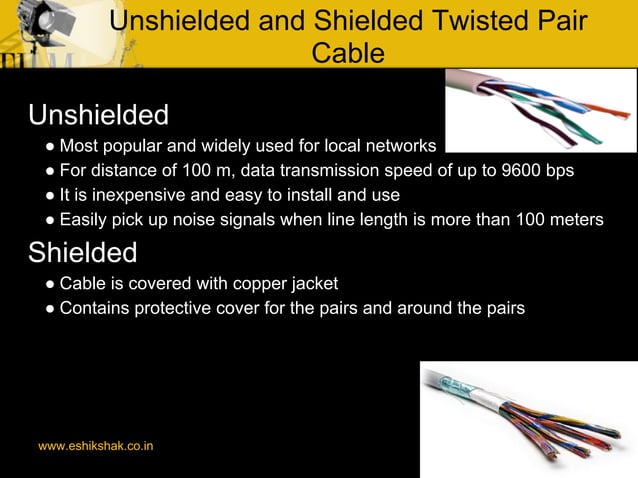 Unshielded and Shielded Twisted Pair Cable

Unshielded

● Most popular and widely used for local networks
● For distance of 100 m, data transmission speed of up to 9600 bps
● It is inexpensive and easy to install and use
● Easily pick up noise signals when line length is more than 100 meters

Shielded

● Cable is covered with copper jacket
● Contains protective cover for the pairs and around the pairs

www.eshikshak.co.in